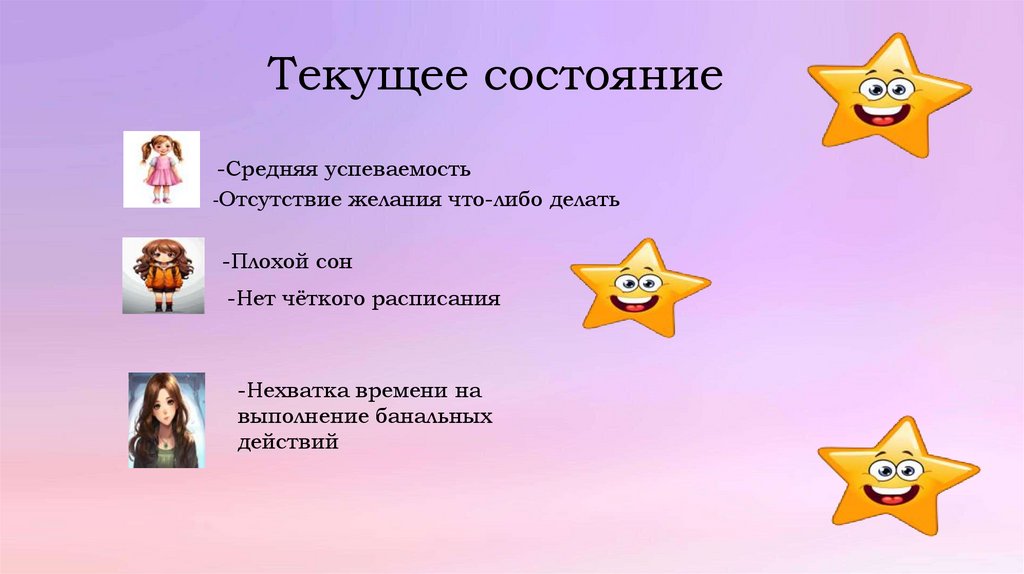 Текущее состояние

-Средняя успеваемость
-Отсутствие желания что-либо делать

-Плохой сон
-Нет чёткого расписания

-Нехватка времени на выполнение банальных действий